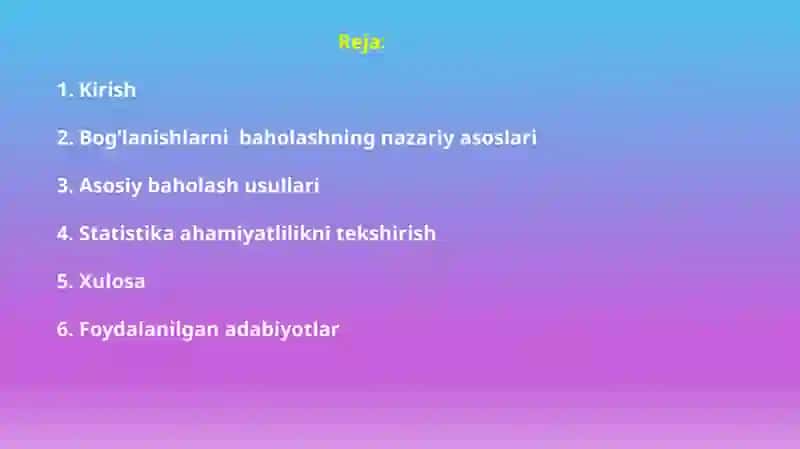 Reja:

1. Kirish

2. Bog'lanishlarni baholashning nazariy asoslari

3. Asosiy baholash usullari

4. Statistika ahamiyatlilikni tekshirish

5. Xulosa

6. Foydalanilgan adabiyotlar